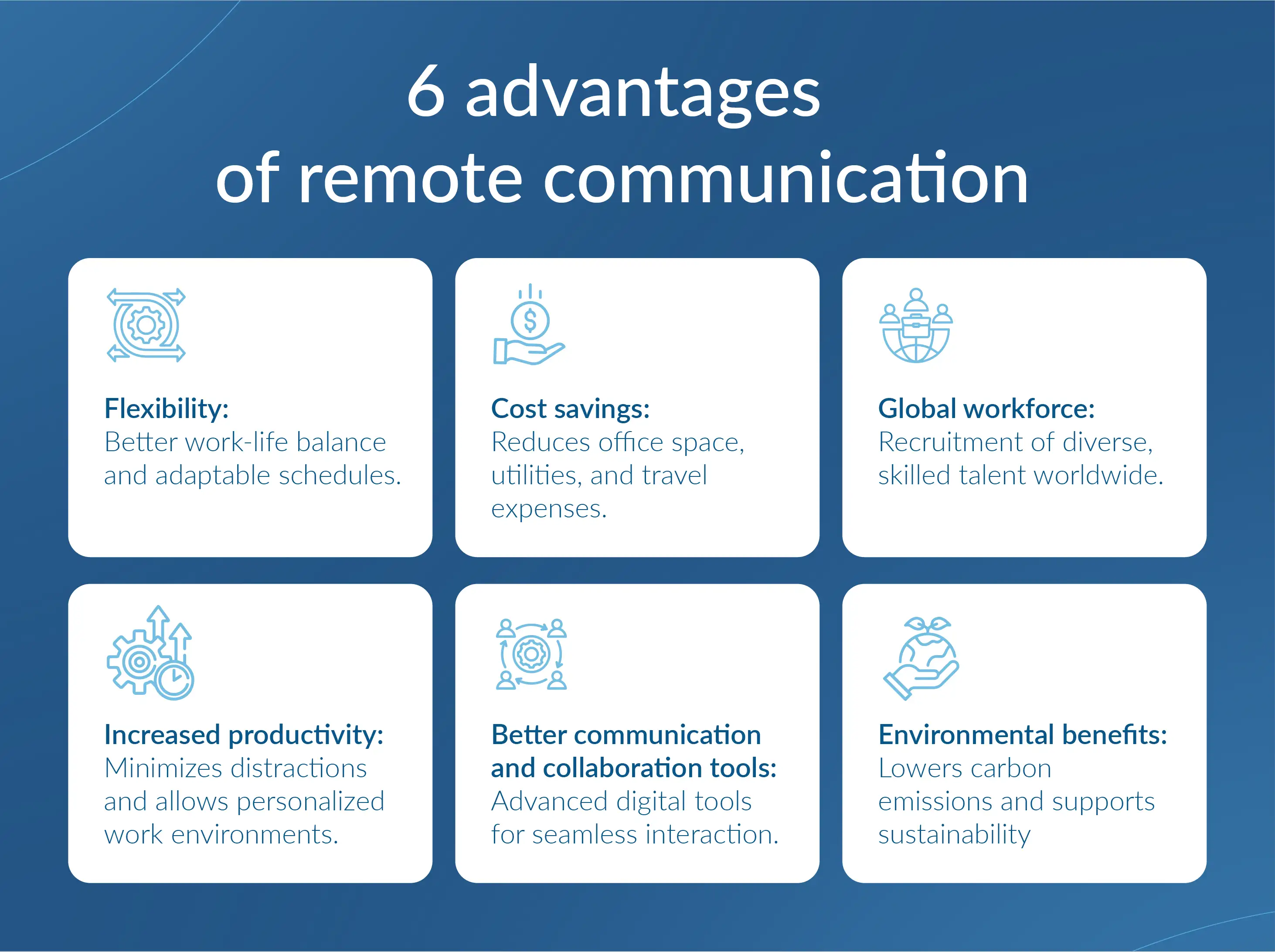 6 advantages of remote communication

Flexibility:
Better work-life balance and adaptable schedules.

Cost savings:
Reduces office space, utilities, and travel expenses.

Global workforce:
Recruitment of diverse, skilled talent worldwide.

Increased productivity:
Minimizes distractions and allows personalized work environments.

Better communication and collaboration tools:
Advanced digital tools for seamless interaction.

Environmental benefits:
Lowers carbon emissions and supports sustainability